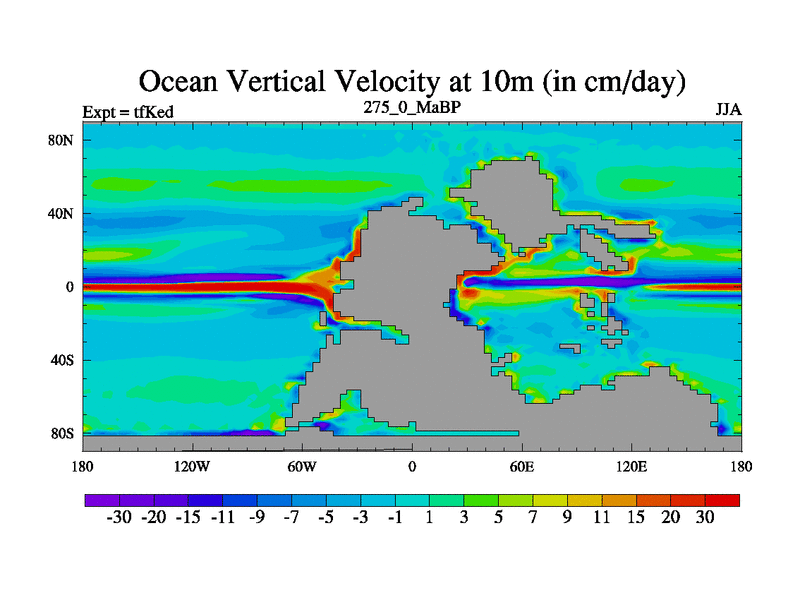 Ocean Vertical Velocity at 10m (in cm/day)

Expt = tfKed

275_0_MaBP

JJA

80N

40N

0

40S

80S

180

120W

60W

0

60E

120E

180

-30 -20 -15 -11 -9 -7 -5 -3 -1 1 3 5 7 9 11 15 20 30